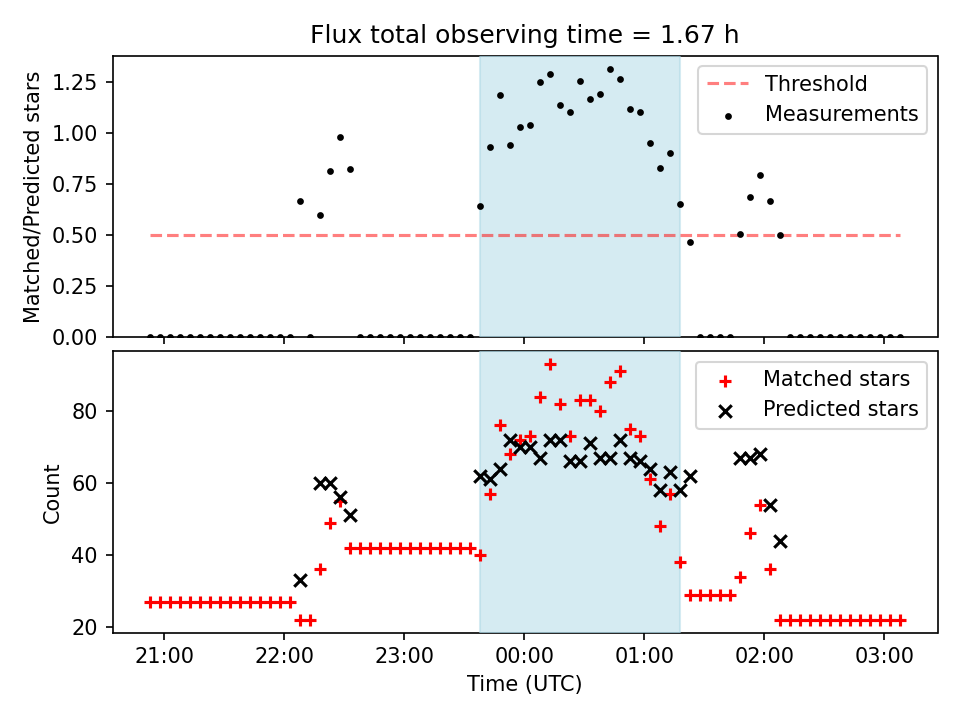 Flux total observing time = 1.67 h

Matched/Predicted stars

1.25
1.00
0.75
0.50
0.25
0.00

Threshold
Measurements

Count

80
60
40
20

Matched stars
Predicted stars

21:00
22:00
23:00
00:00
01:00
02:00
03:00

Time (UTC)